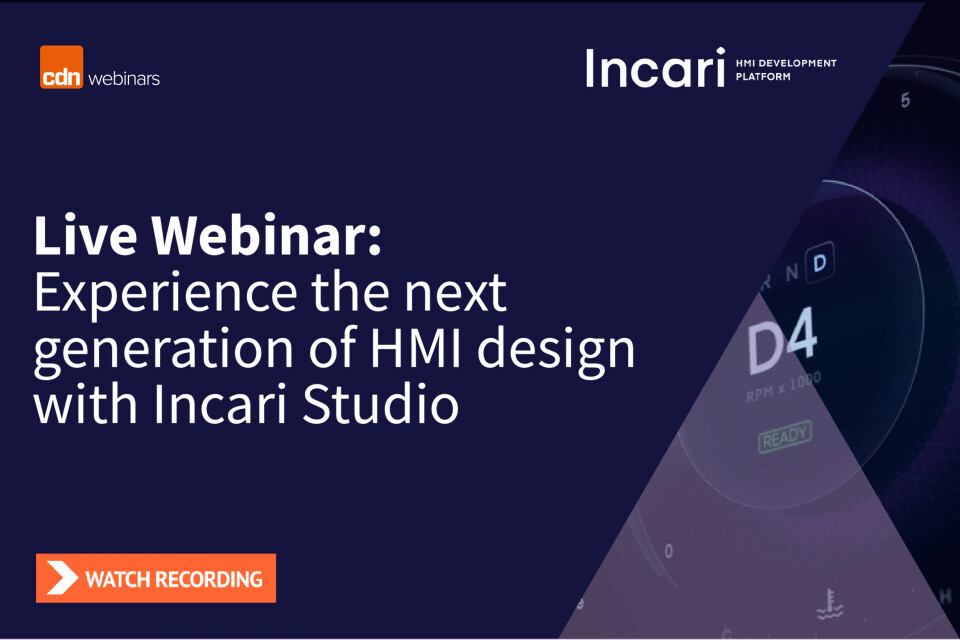 cdn webinars

Incari HMI DEVELOPMENT PLATFORM

Live Webinar:
Experience the next generation of HMI design with Incari Studio

WATCH RECORDING

5

R N D

D4

RPM x 1000

READY

0

H